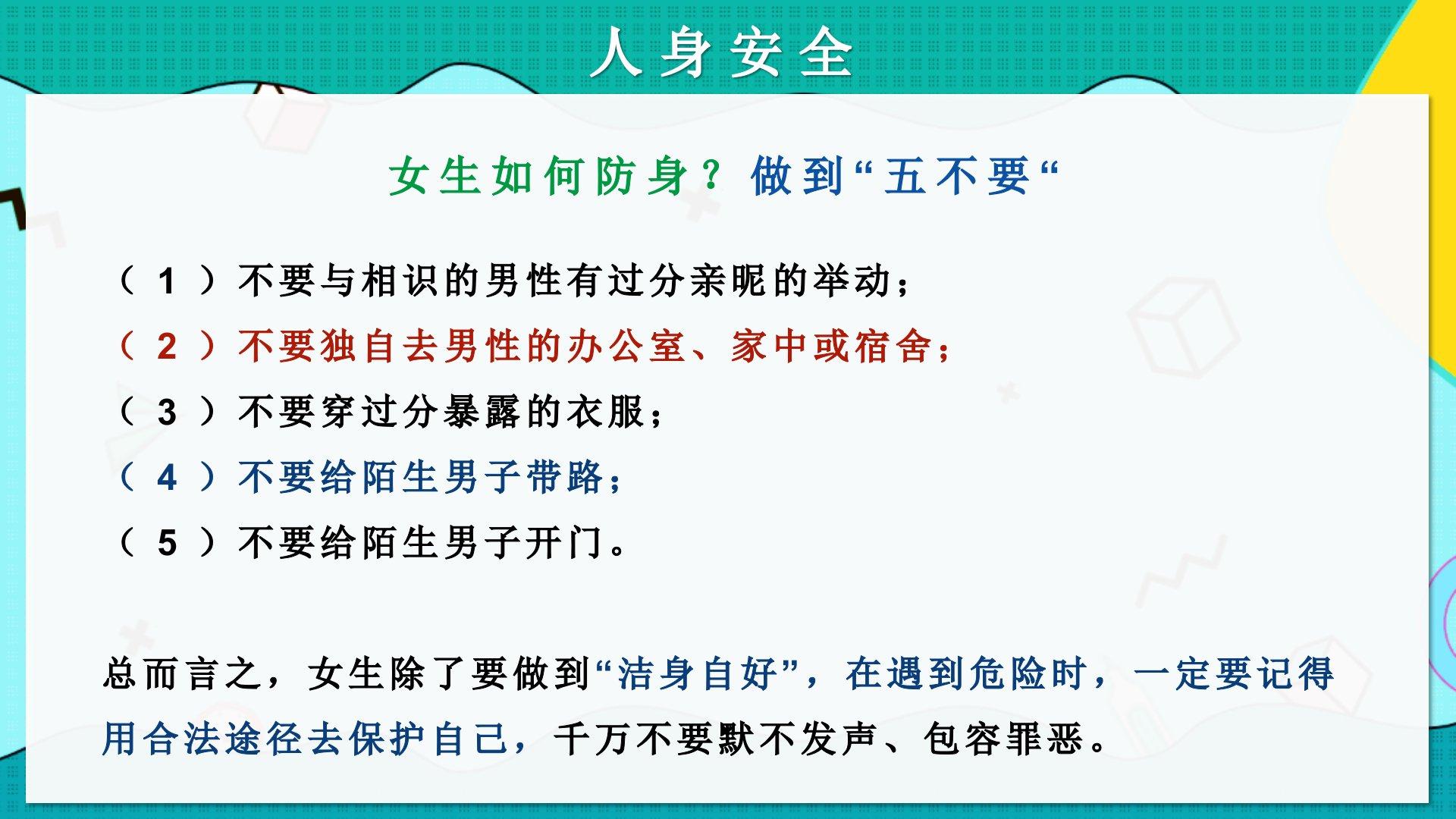 人身安全

女生如何防身？做到“五不要“

（1）不要与相识的男性有过分亲昵的举动；

（2）不要独自去男性的办公室、家中或宿舍；

（3）不要穿过分暴露的衣服；

（4）不要给陌生男子带路；

（5）不要给陌生男子开门。

总而言之，女生除了要做到“洁身自好”，在遇到危险时，一定要记得用合法途径去保护自己，千万不要默不发声、包容罪恶。